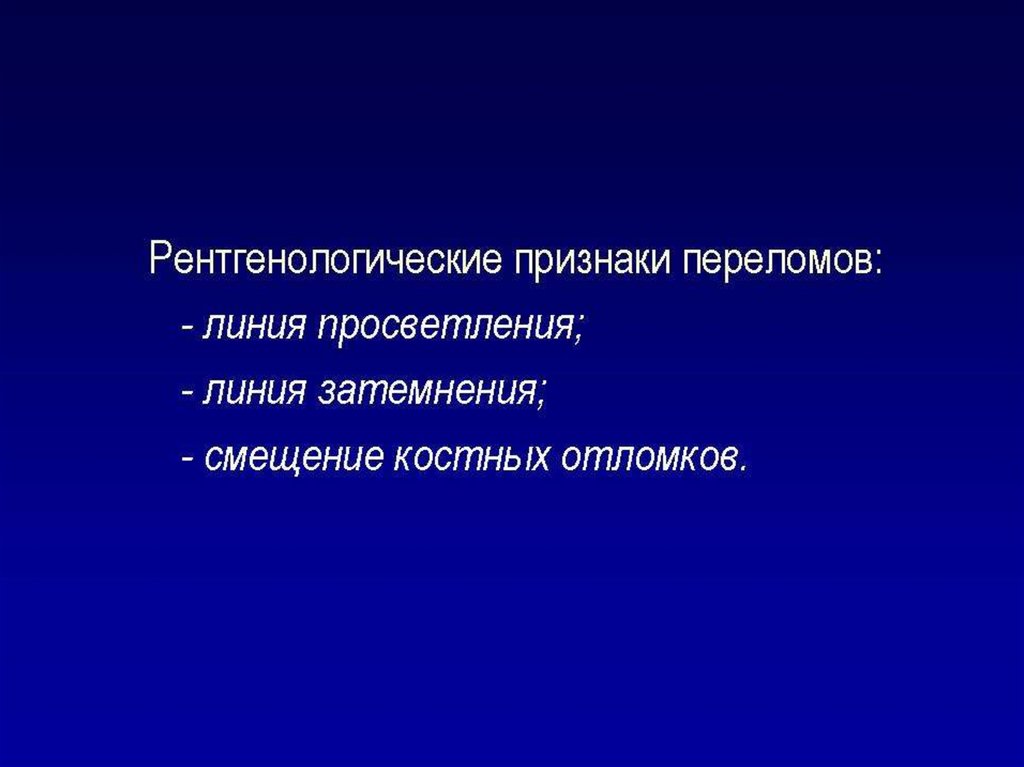 Рентгенологические признаки переломов:

- линия просветления;

- линия затемнения;

- смещение костных отломков.